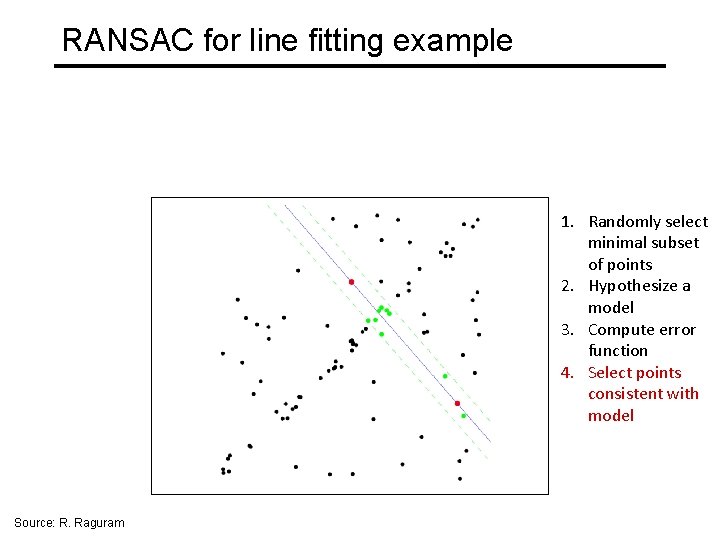 RANSAC for line fitting example

1. Randomly select minimal subset of points
2. Hypothesize a model
3. Compute error function
4. Select points consistent with model

Source: R. Raguram